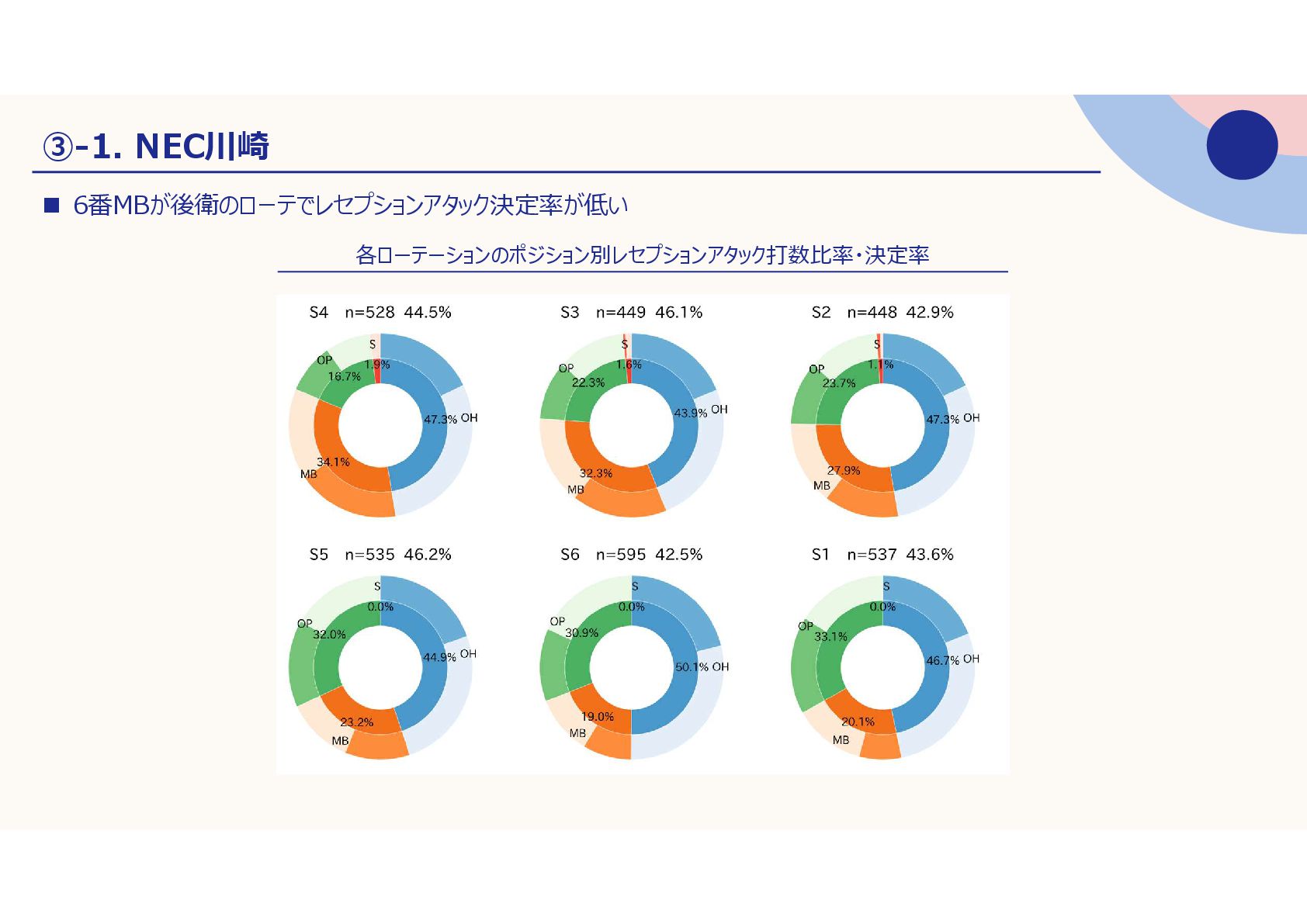 ③-1. NEC川崎

■ 6番MBが後衛のローテでレセプションアタック決定率が低い

各ローテーションのポジション別レセプションアタック打数比率・決定率

S4 n=528 44.5%
S
1.9%
OP
16.7%
47.3% OH
34.1%
MB

S3 n=449 46.1%
S
1.6%
OP
22.3%
43.9% OH
32.3%
MB

S2 n=448 42.9%
S
1.1%
OP
23.7%
47.3% OH
27.9%
MB

S5 n=535 46.2%
S
0.0%
OP
32.0%
44.9% OH
23.2%
MB

S6 n=595 42.5%
S
0.0%
OP
30.9%
50.1% OH
19.0%
MB

S1 n=537 43.6%
S
0.0%
OP
33.1%
46.7% OH
20.1%
MB